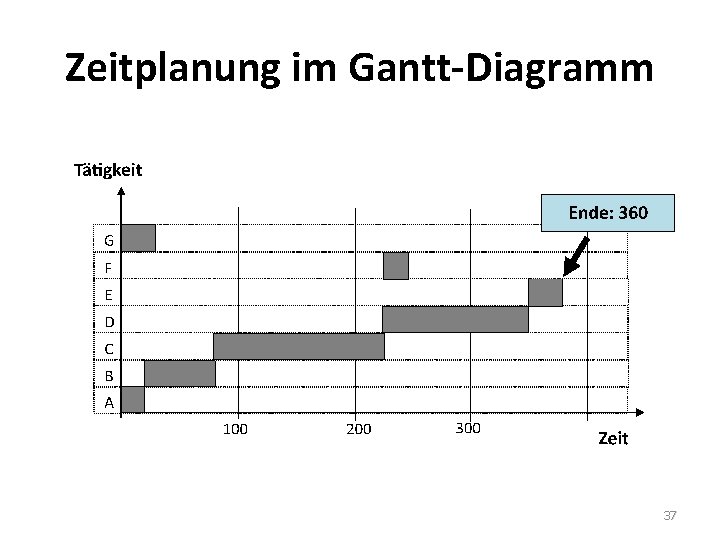 Zeitplanung im Gantt-Diagramm

Tätigkeit

Ende: 360

G
F
E
D
C
B
A

100
200
300

Zeit

37